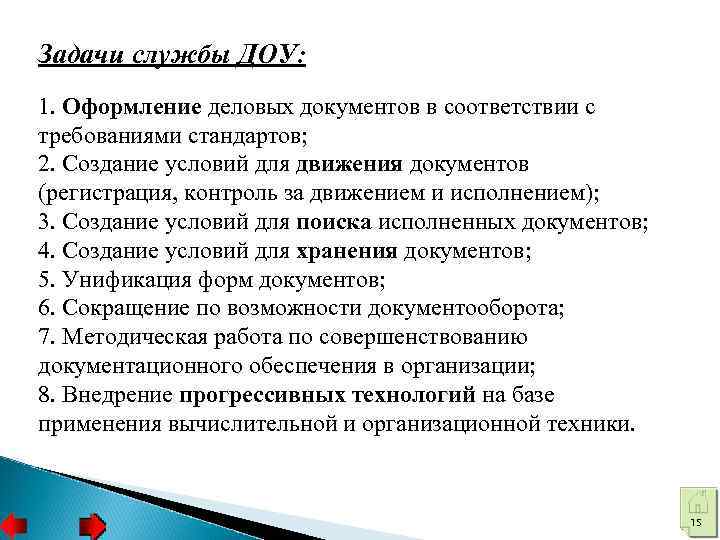 Задачи службы ДОУ:

1. Оформление деловых документов в соответствии с требованиями стандартов;
2. Создание условий для движения документов (регистрация, контроль за движением и исполнением);
3. Создание условий для поиска исполненных документов;
4. Создание условий для хранения документов;
5. Унификация форм документов;
6. Сокращение по возможности документооборота;
7. Методическая работа по совершенствованию документационного обеспечения в организации;
8. Внедрение прогрессивных технологий на базе применения вычислительной и организационной техники.

15